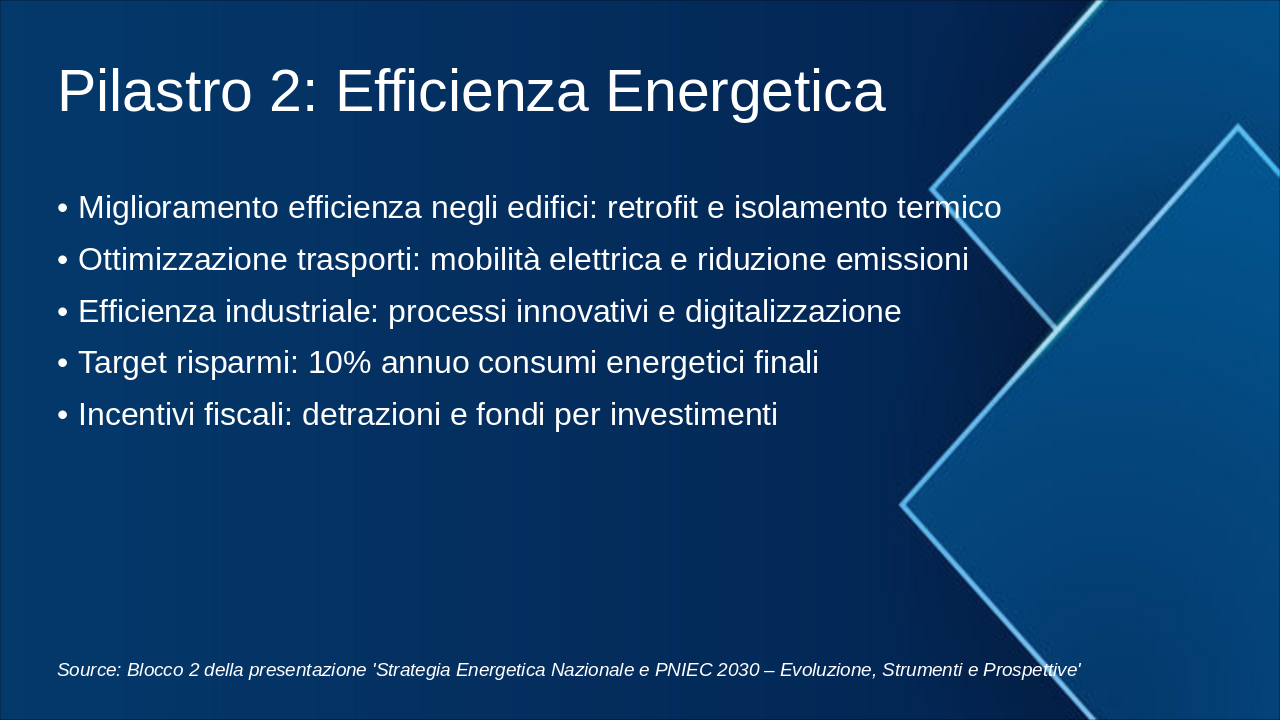 Pilastro 2: Efficienza Energetica

• Miglioramento efficienza negli edifici: retrofit e isolamento termico
• Ottimizzazione trasporti: mobilità elettrica e riduzione emissioni
• Efficienza industriale: processi innovativi e digitalizzazione
• Target risparmi: 10% annuo consumi energetici finali
• Incentivi fiscali: detrazioni e fondi per investimenti

Source: Blocco 2 della presentazione 'Strategia Energetica Nazionale e PNIEC 2030 – Evoluzione, Strumenti e Prospettive'